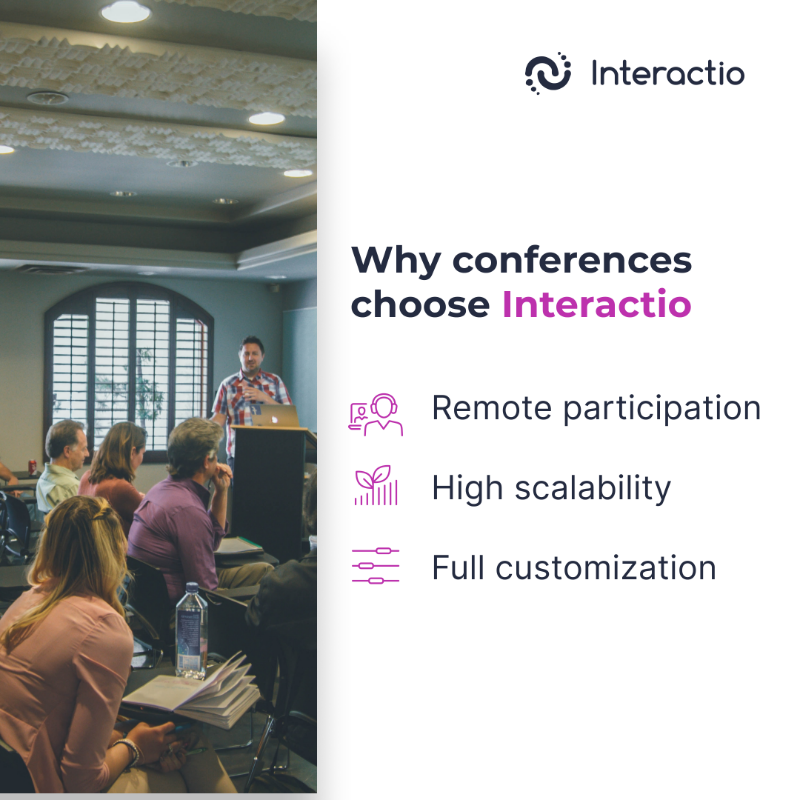 Interactio

Why conferences choose Interactio

Remote participation

High scalability

Full customization